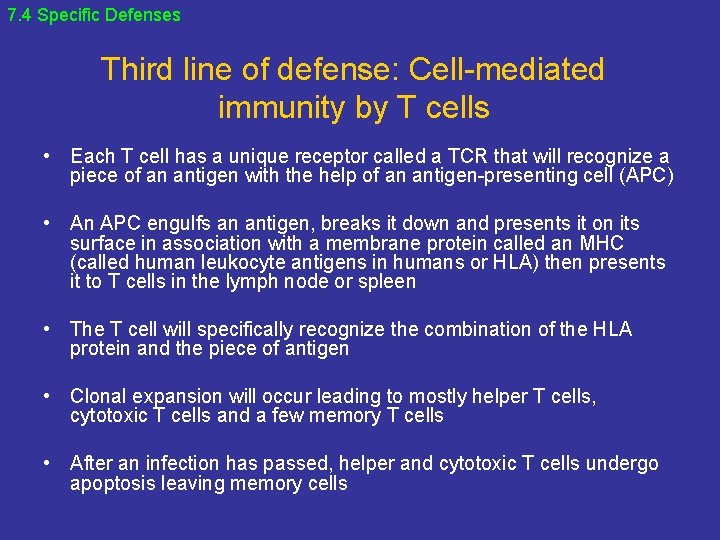 7.4 Specific Defenses

Third line of defense: Cell-mediated immunity by T cells

• Each T cell has a unique receptor called a TCR that will recognize a piece of an antigen with the help of an antigen-presenting cell (APC)

• An APC engulfs an antigen, breaks it down and presents it on its surface in association with a membrane protein called an MHC (called human leukocyte antigens in humans or HLA) then presents it to T cells in the lymph node or spleen

• The T cell will specifically recognize the combination of the HLA protein and the piece of antigen

• Clonal expansion will occur leading to mostly helper T cells, cytotoxic T cells and a few memory T cells

• After an infection has passed, helper and cytotoxic T cells undergo apoptosis leaving memory cells